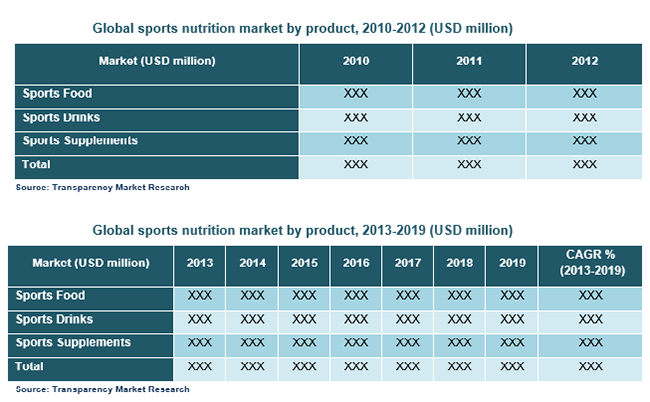 Global sports nutrition market by product, 2010-2012 (USD million)

| Market (USD million) | 2010 | 2011 | 2012 |
|---|---|---|---|
| Sports Food | XXX | XXX | XXX |
| Sports Drinks | XXX | XXX | XXX |
| Sports Supplements | XXX | XXX | XXX |
| Total | XXX | XXX | XXX |

Source: Transparency Market Research

Global sports nutrition market by product, 2013-2019 (USD million)

| Market (USD million) | 2013 | 2014 | 2015 | 2016 | 2017 | 2018 | 2019 | CAGR % (2013-2019) |
|---|---|---|---|---|---|---|---|---|
| Sports Food | XXX | XXX | XXX | XXX | XXX | XXX | XXX | XXX |
| Sports Drinks | XXX | XXX | XXX | XXX | XXX | XXX | XXX | XXX |
| Sports Supplements | XXX | XXX | XXX | XXX | XXX | XXX | XXX | XXX |
| Total | XXX | XXX | XXX | XXX | XXX | XXX | XXX | XXX |

Source: Transparency Market Research